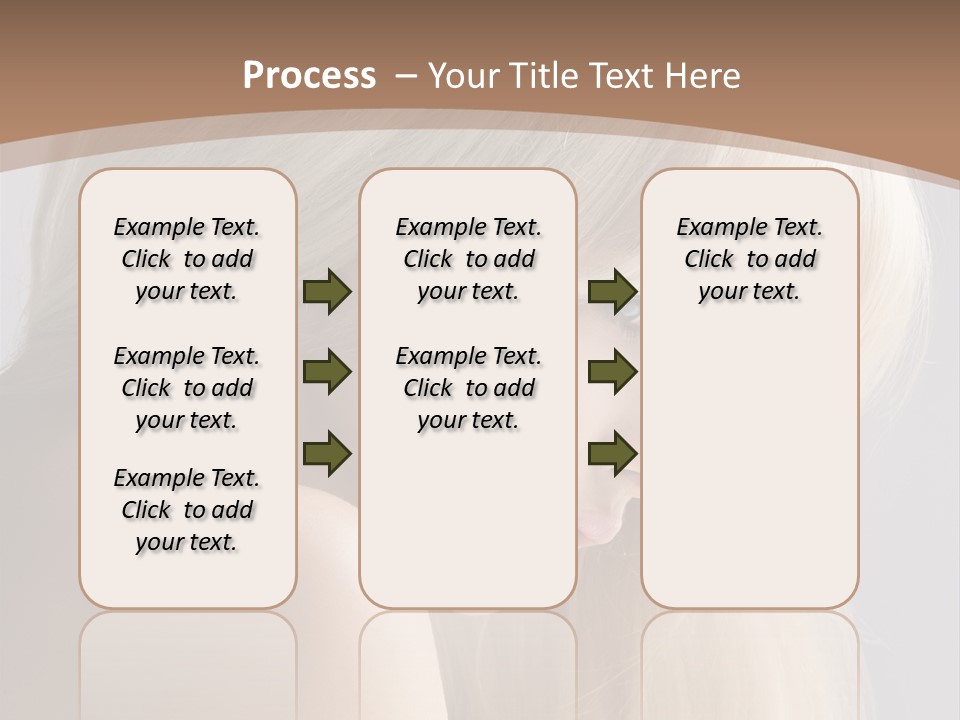 Process – Your Title Text Here

Example Text. Click to add your text.

Example Text. Click to add your text.

Example Text. Click to add your text.

Example Text. Click to add your text.

Example Text. Click to add your text.

Example Text. Click to add your text.